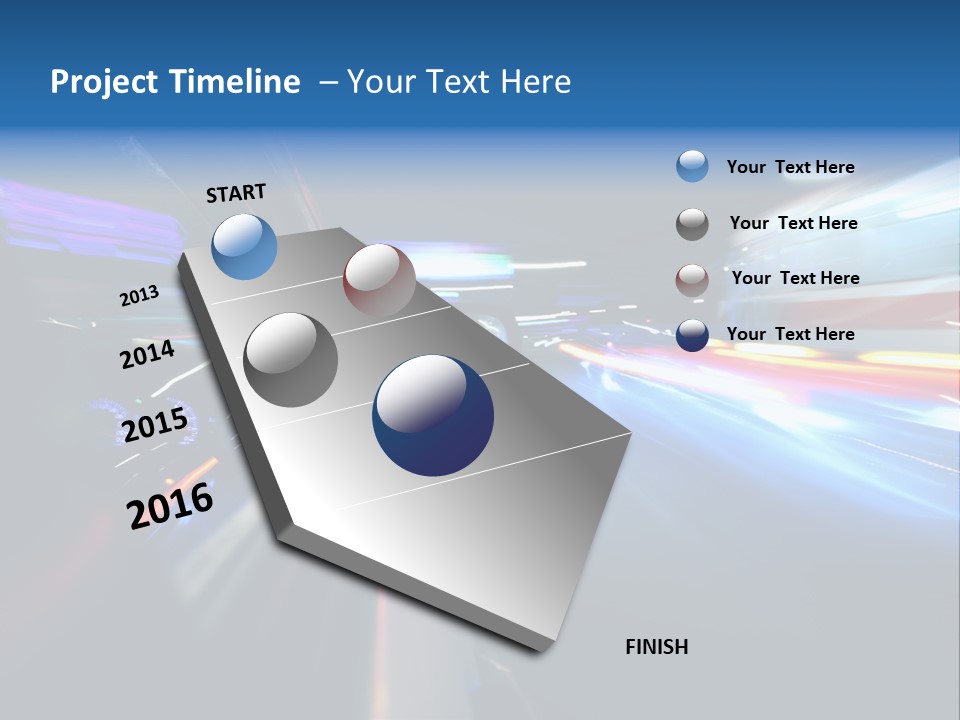 Project Timeline – Your Text Here

START

2013

2014

2015

2016

FINISH

Your Text Here

Your Text Here

Your Text Here

Your Text Here